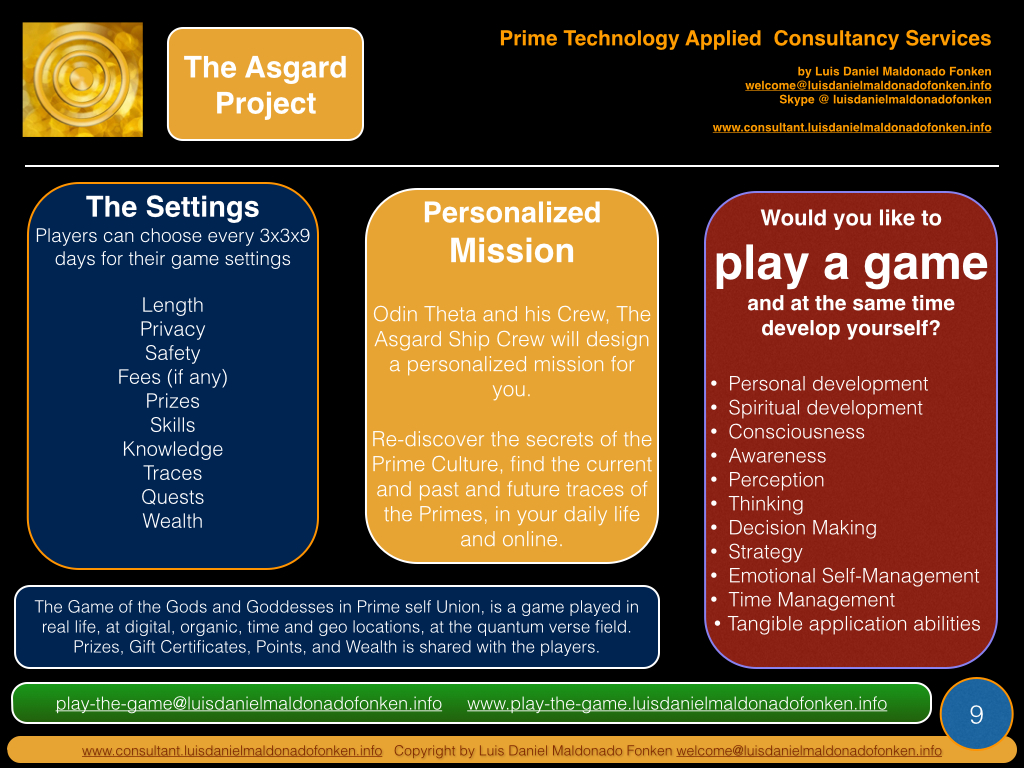 The Asgard Project

Prime Technology Applied Consultancy Services

by Luis Daniel Maldonado Fonken
welcome@luisdanielmaldonadofonken.info
Skype @ luisdanielmaldonadofonken

www.consultant.luisdanielmaldonadofonken.info

The Settings
Players can choose every 3x3x9 days for their game settings

Length
Privacy
Safety
Fees (if any)
Prizes
Skills
Knowledge
Traces
Quests
Wealth

Personalized Mission

Odin Theta and his Crew, The Asgard Ship Crew will design a personalized mission for you.

Re-discover the secrets of the Prime Culture, find the current and past and future traces of the Primes, in your daily life and online.

Would you like to
play a game
and at the same time develop yourself?

• Personal development
• Spiritual development
• Consciousness
• Awareness
• Perception
• Thinking
• Decision Making
• Strategy
• Emotional Self-Management
• Time Management
• Tangible application abilities

The Game of the Gods and Goddesses in Prime self Union, is a game played in real life, at digital, organic, time and geo locations, at the quantum verse field. Prizes, Gift Certificates, Points, and Wealth is shared with the players.

play-the-game@luisdanielmaldonadofonken.info www.play-the-game.luisdanielmaldonadofonken.info

9

www.consultant.luisdanielmaldonadofonken.info Copyright by Luis Daniel Maldonado Fonken welcome@luisdanielmaldonadofonken.info